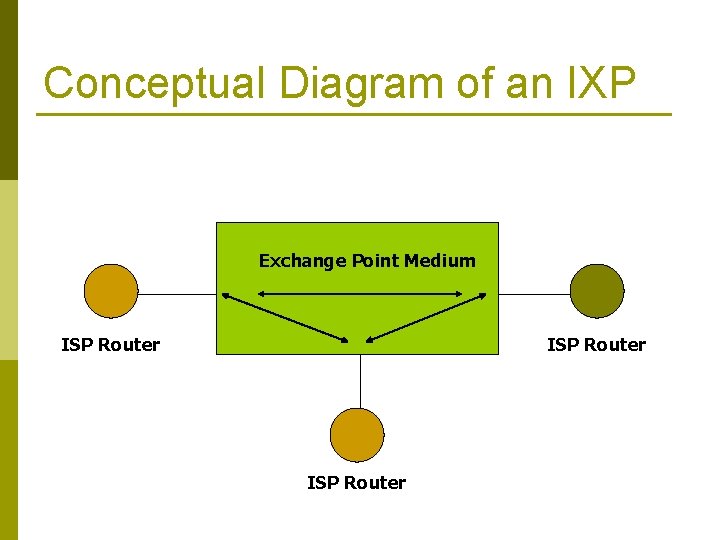 Conceptual Diagram of an IXP

Exchange Point Medium

ISP Router

ISP Router

ISP Router